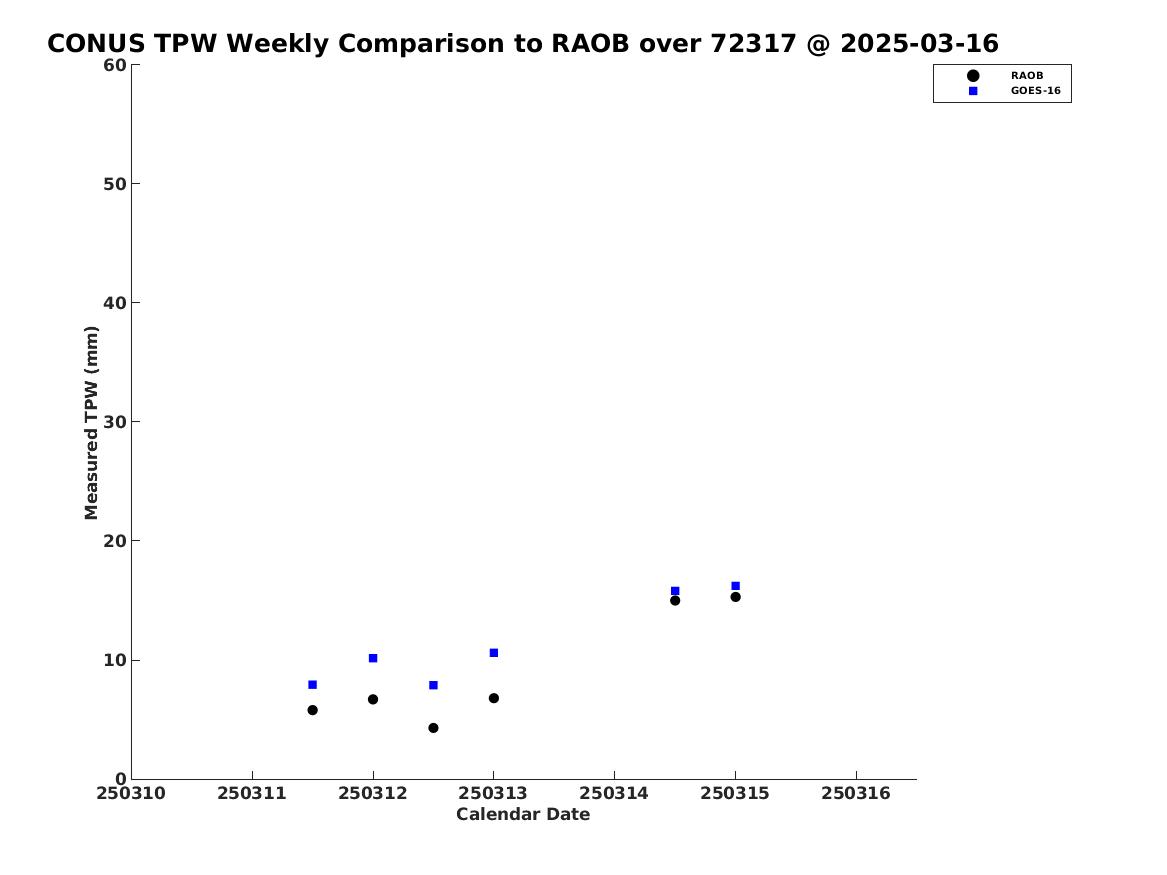 CONUS TPW Weekly Comparison to RAOB over 72317 @ 2025-03-16

RAOB
GOES-16

Measured TPW (mm)

60
50
40
30
20
10
0

250310 250311 250312 250313 250314 250315 250316

Calendar Date